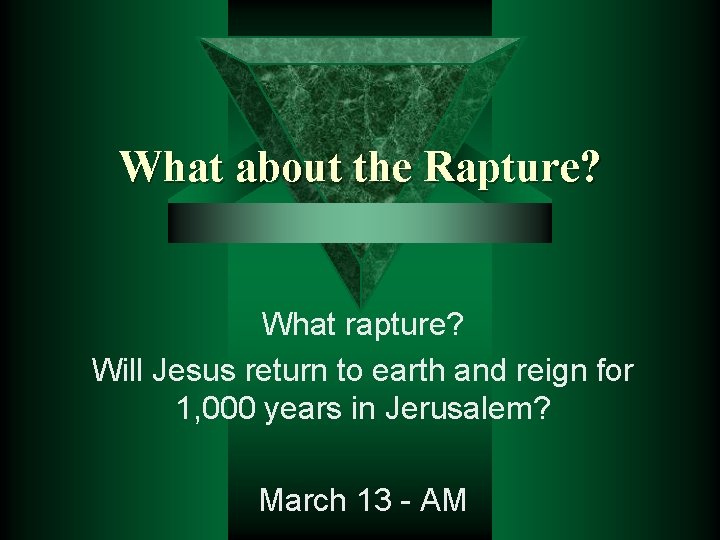 What about the Rapture?

What rapture?
Will Jesus return to earth and reign for 1,000 years in Jerusalem?

March 13 - AM